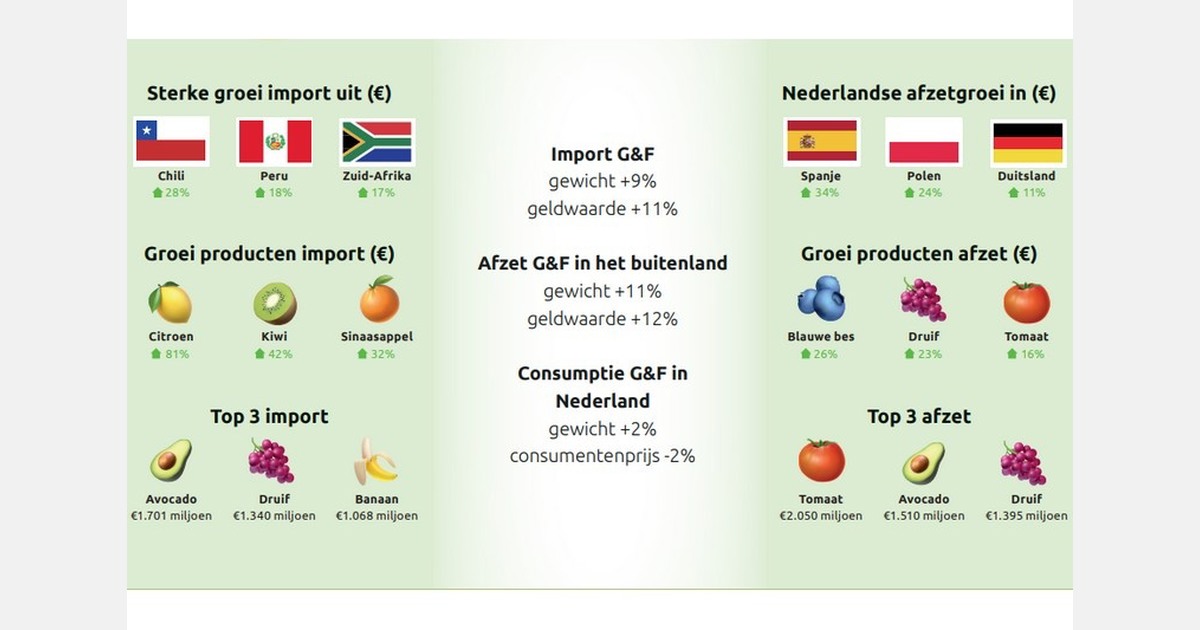 Sterke groei import uit (€)

Chili
28%

Peru
18%

Zuid-Afrika
17%

Groei producten import (€)

Citroen
81%

Kiwi
42%

Sinaasappel
32%

Top 3 import

Avocado
€1.701 miljoen

Druif
€1.340 miljoen

Banaan
€1.068 miljoen

Import G&F
gewicht +9%
geldwaarde +11%

Afzet G&F in het buitenland
gewicht +11%
geldwaarde +12%

Consumptie G&F in Nederland
gewicht +2%
consumentenprijs -2%

Nederlandse afzetgroei in (€)

Spanje
34%

Polen
24%

Duitsland
11%

Groei producten afzet (€)

Blauwe bes
26%

Druif
23%

Tomaat
16%

Top 3 afzet

Tomaat
€2.050 miljoen

Avocado
€1.510 miljoen

Druif
€1.395 miljoen